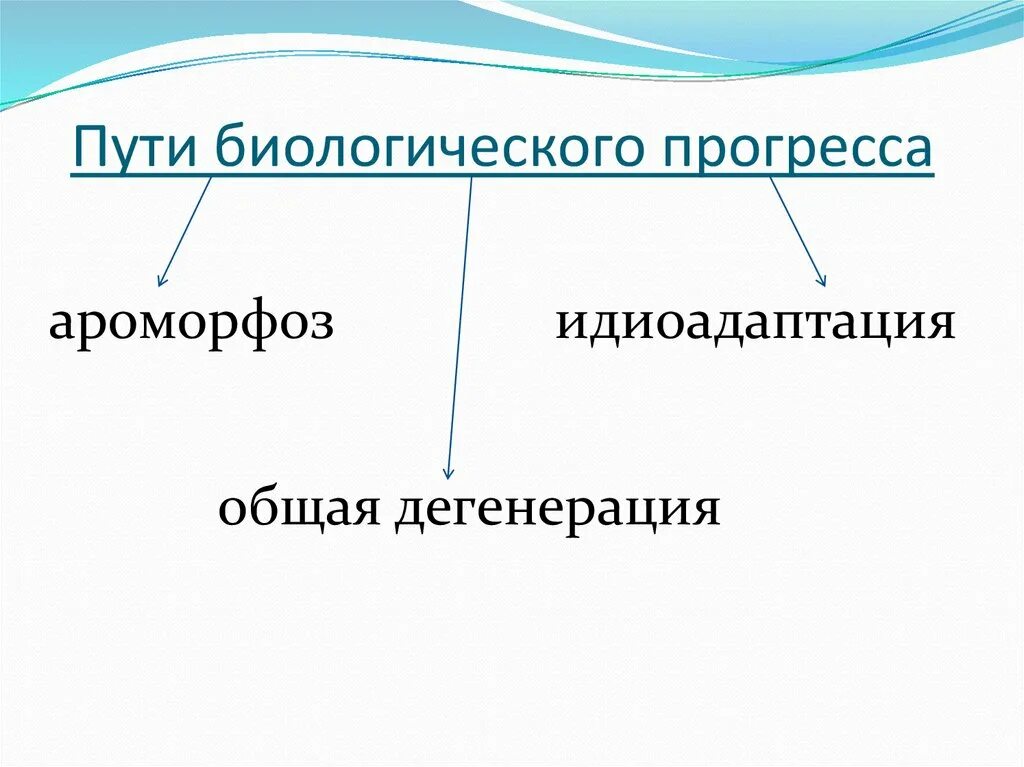 Пути биологического прогресса

ароморфоз

идиоадаптация

общая дегенерация